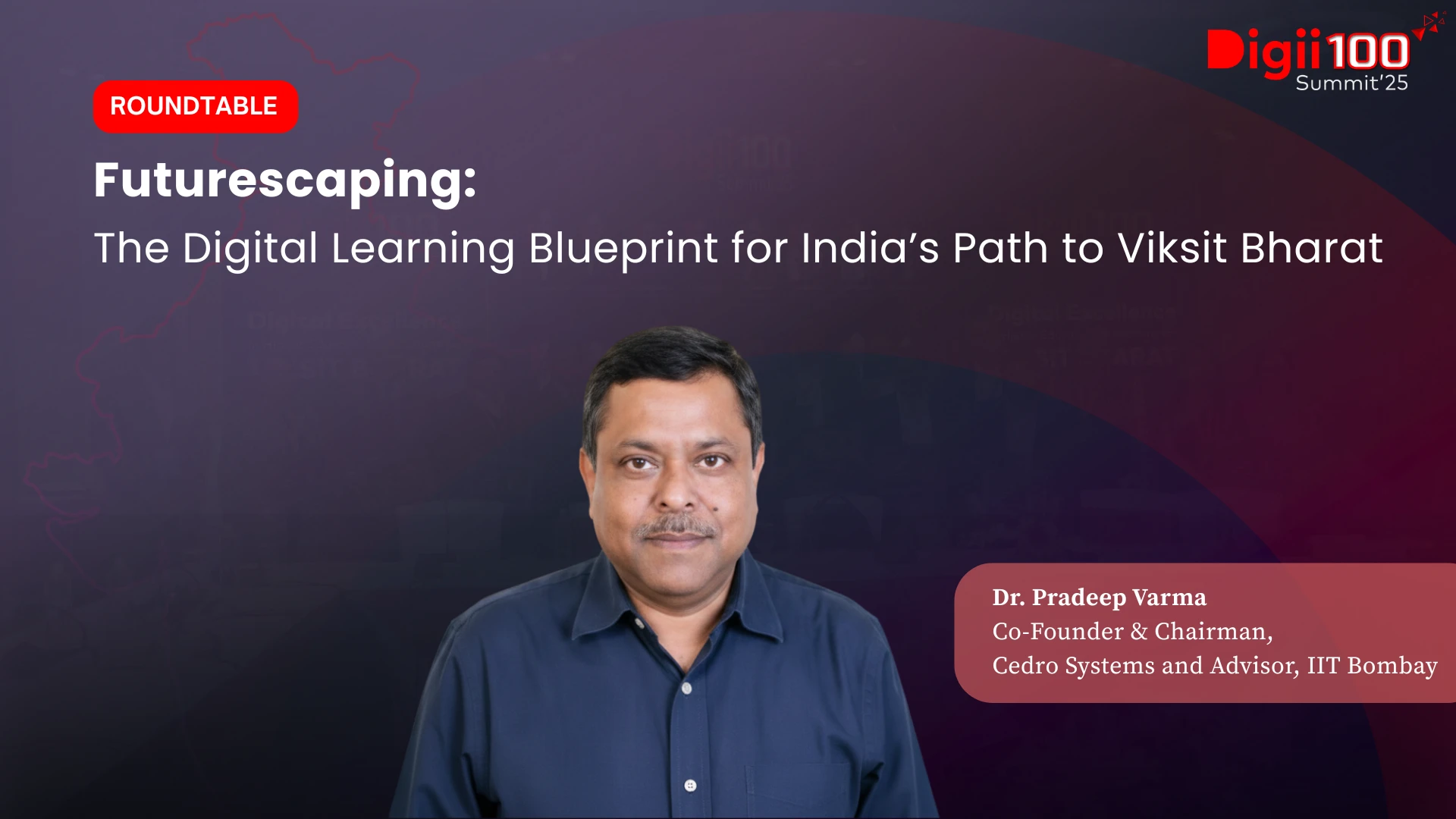 Digii100
Summit'25

ROUNDTABLE

Futurescaping:
The Digital Learning Blueprint for India's Path to Viksit Bharat

Dr. Pradeep Varma
Co-Founder & Chairman,
Cedro Systems and Advisor, IIT Bombay